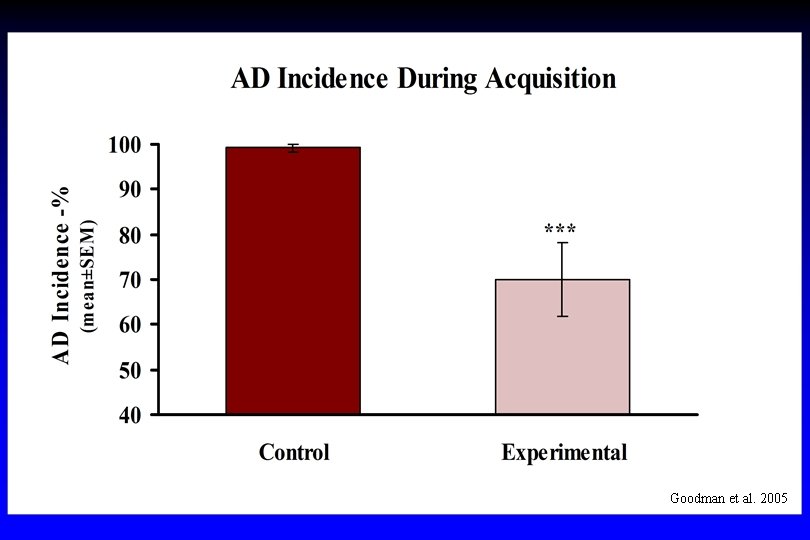 AD Incidence During Acquisition

AD Incidence -%
(mean±SEM)

100
90
80
70
60
50
40

***

Control
Experimental

Goodman et al. 2005